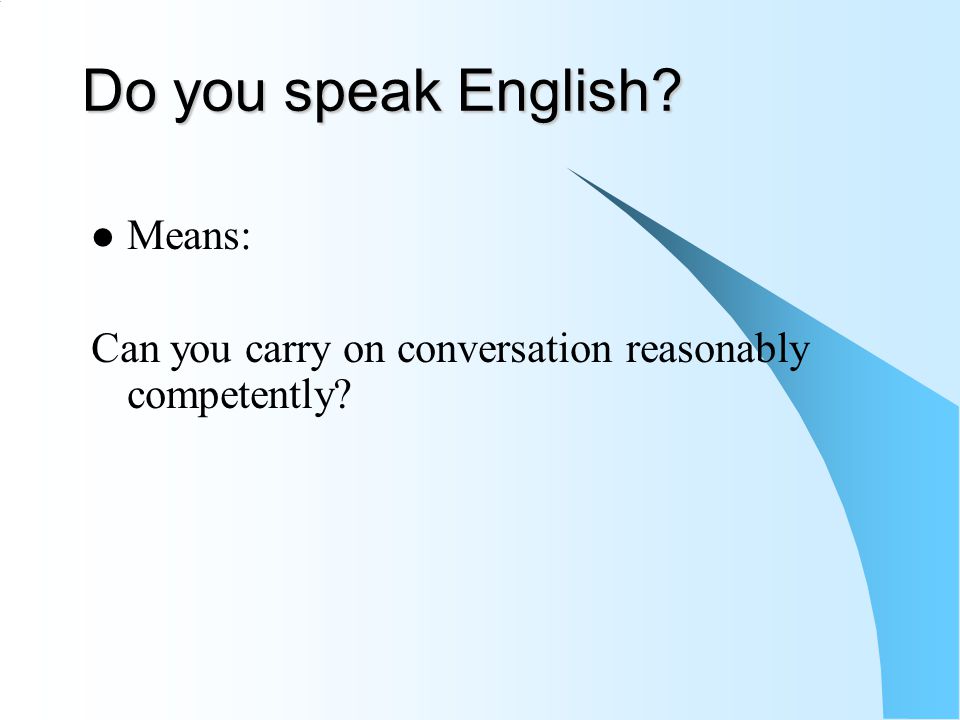 Do you speak English?

● Means:

Can you carry on conversation reasonably competently?